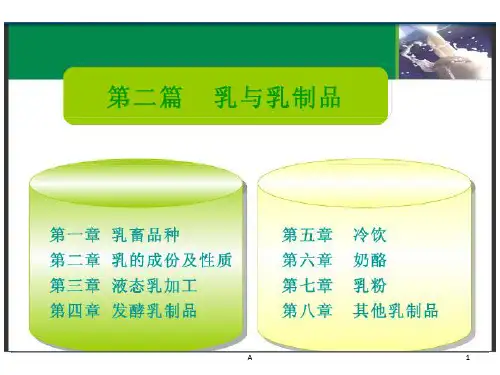 第二篇　乳与乳制品

第一章　乳畜品种
第二章　乳的成份及性质
第三章　液态乳加工
第四章　发酵乳制品

第五章　冷饮
第六章　奶酪
第七章　乳粉
第八章　其他乳制品

A

1